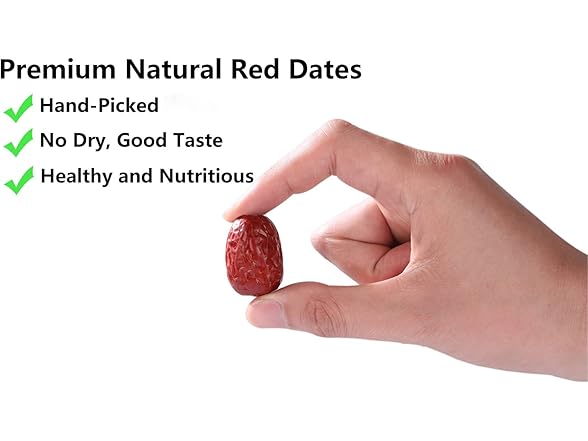 Premium Natural Red Dates
Hand-Picked
No Dry, Good Taste
Healthy and Nutritious